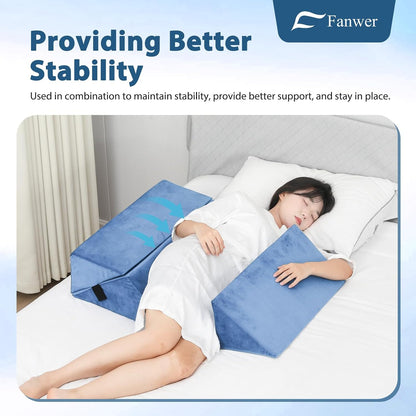 Fanwer

Providing Better Stability

Used in combination to maintain stability, provide better support, and stay in place.